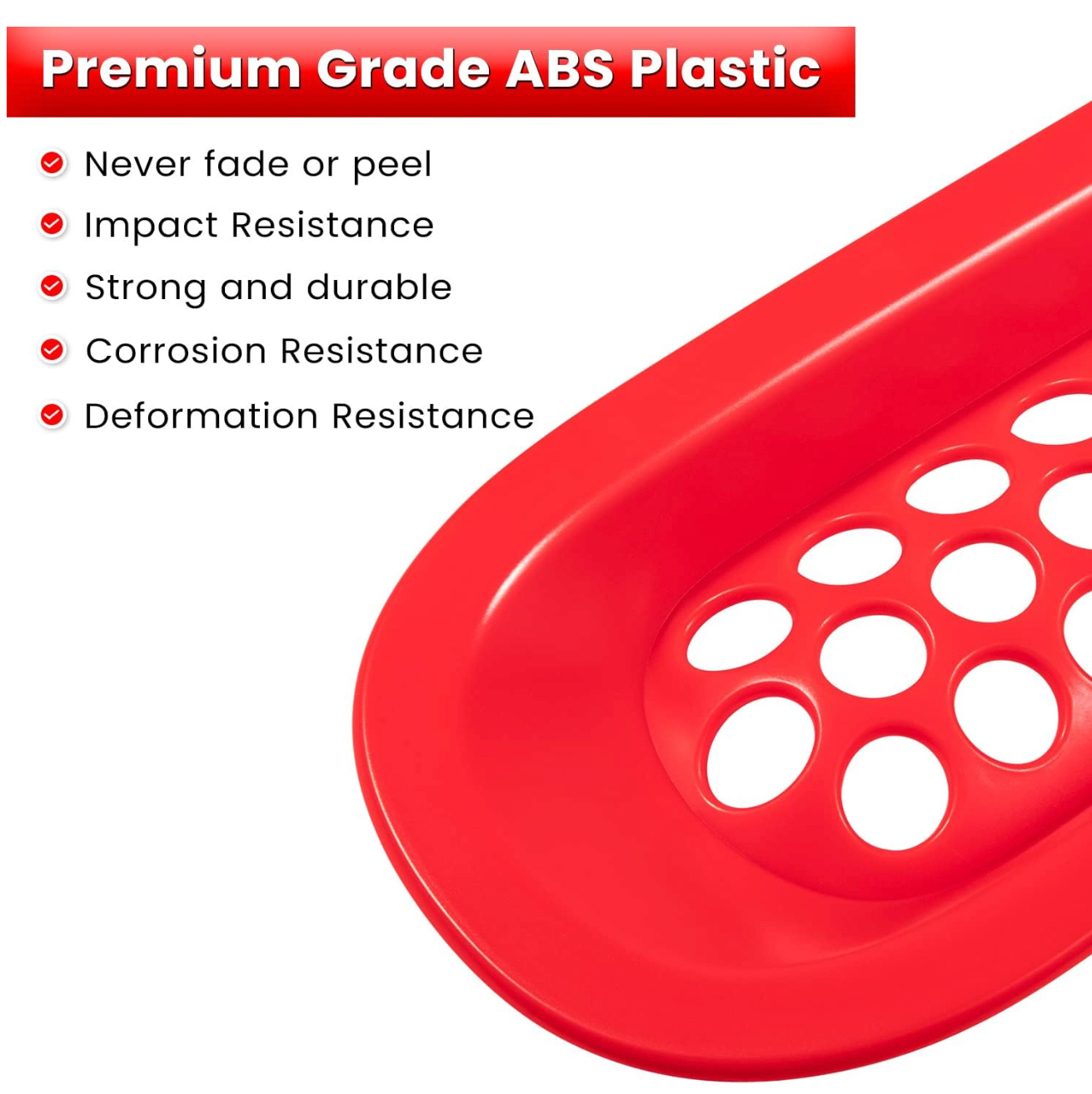 Premium Grade ABS Plastic

Never fade or peel

Impact Resistance

Strong and durable

Corrosion Resistance

Deformation Resistance